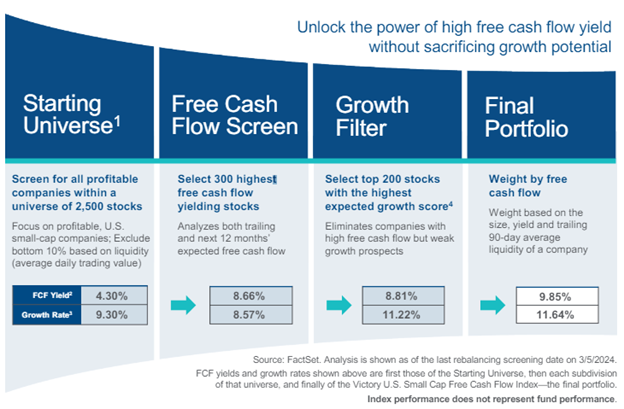 Unlock the power of high free cash flow yield without sacrificing growth potential

Starting Universe$^1$

Screen for all profitable companies within a universe of 2,500 stocks

Focus on profitable, U.S. small-cap companies; Exclude bottom 10% based on liquidity (average daily trading value)

| FCF Yield$^2$ | 4.30% |
|---|---|
| Growth Rate$^3$ | 9.30% |

Free Cash Flow Screen

Select 300 highest free cash flow yielding stocks

Analyzes both trailing and next 12 months' expected free cash flow

| 8.66% |
|---|
| 8.57% |

Growth Filter

Select top 200 stocks with the highest expected growth score$^4$

Eliminates companies with high free cash flow but weak growth prospects

| 8.81% |
|---|
| 11.22% |

Final Portfolio

Weight by free cash flow

Weight based on the size, yield and trailing 90-day average liquidity of a company

| 9.85% |
|---|
| 11.64% |

Source: FactSet. Analysis is shown as of the last rebalancing screening date on 3/5/2024.

FCF yields and growth rates shown above are first those of the Starting Universe, then each subdivision of that universe, and finally of the Victory U.S. Small Cap Free Cash Flow Index—the final portfolio.

Index performance does not represent fund performance.